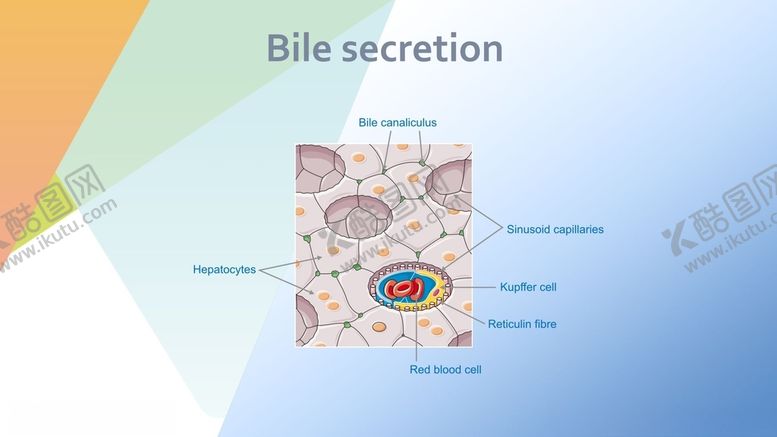 Bile secretion

Bile canaliculus

Sinusoid capillaries

Hepatocytes

Kupffer cell

Reticulin fibre

Red blood cell

酷图网 www.ikutu.com

酷图网 www.ikutu.com

酷图网 www.ikutu.com